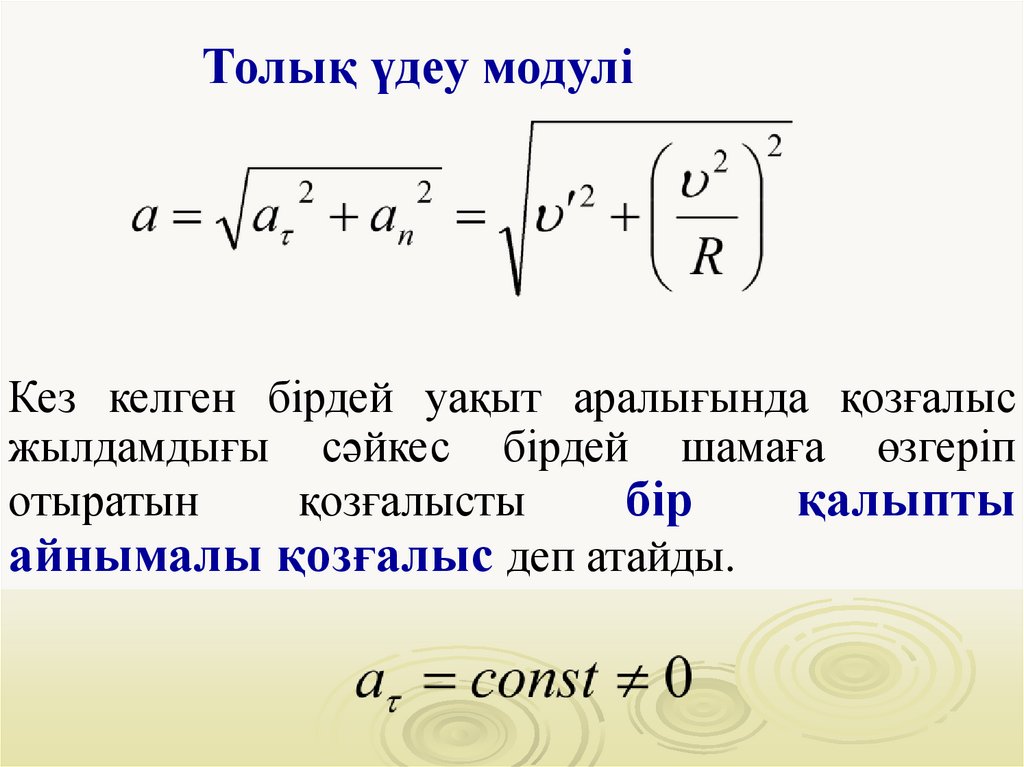 Толық үдеу модулі

$a = \sqrt{a_\tau^2 + a_n^2} = \sqrt{\upsilon'^2 + \left(\frac{\upsilon^2}{R}\right)^2}$

Кез келген бірдей уақыт аралығында қозғалыс жылдамдығы сәйкес бірдей шамаға өзгеріп отыратын қозғалысты бір қалыпты айнымалы қозғалыс деп атайды.

$a_\tau = const \neq 0$